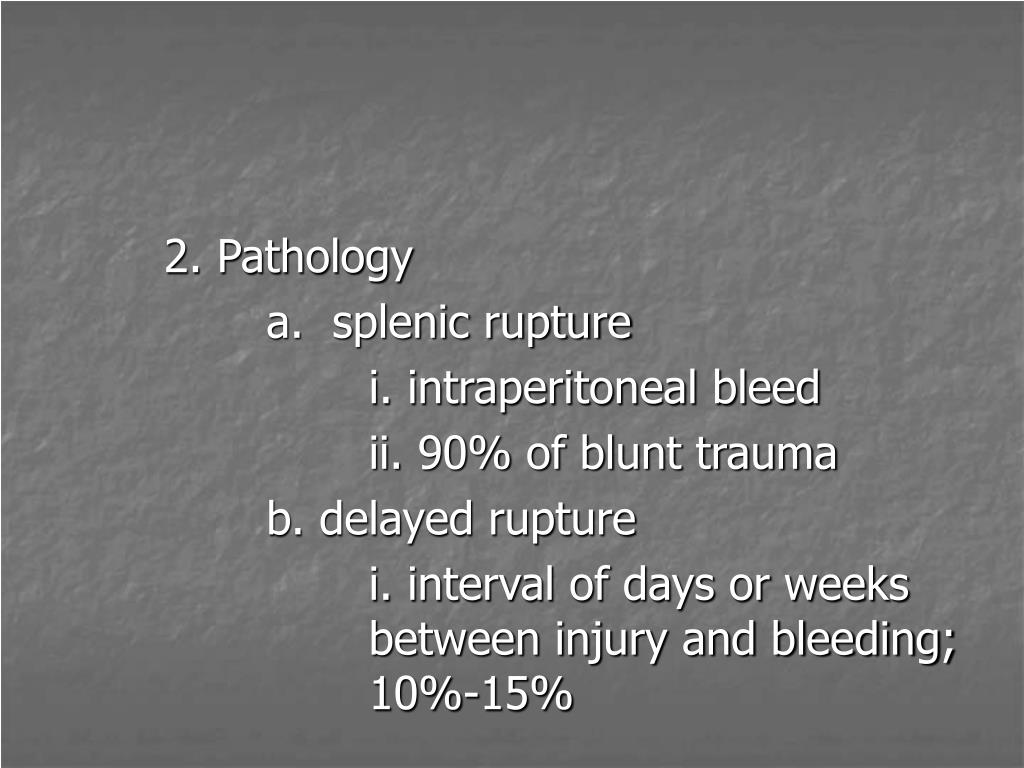 2. Pathology

a. splenic rupture

i. intraperitoneal bleed

ii. 90% of blunt trauma

b. delayed rupture

i. interval of days or weeks between injury and bleeding; 10%-15%